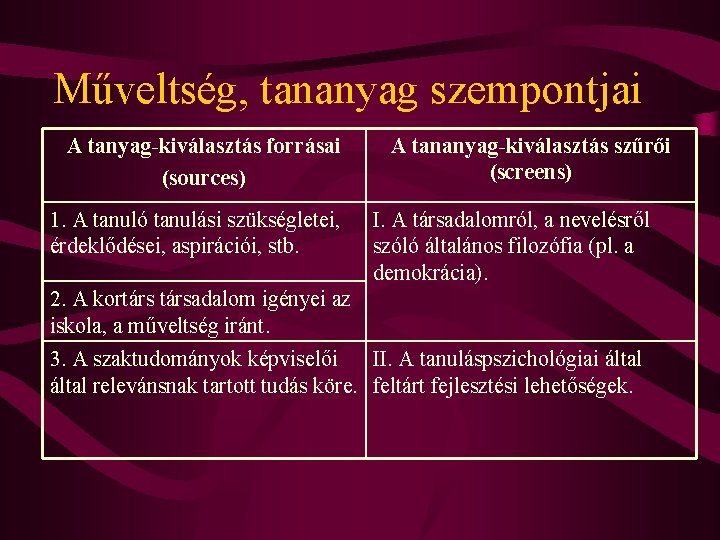 Műveltség, tananyag szempontjai

| A tanyag-kiválasztás forrásai (sources) | A tananyag-kiválasztás szűrői (screens) |
|---|---|
| 1. A tanuló tanulási szükségletei, érdeklődései, aspirációi, stb. | I. A társadalomról, a nevelésről szóló általános filozófia (pl. a demokrácia). |
| 2. A kortárs társadalom igényei az iskola, a műveltség iránt. | |
| 3. A szaktudományok képviselői által relevánsnak tartott tudás köre. | II. A tanuláspszichológiai által feltárt fejlesztési lehetőségek. |